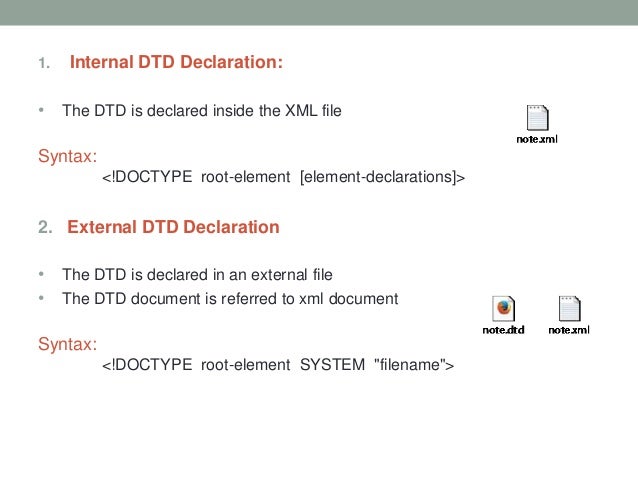 1. Internal DTD Declaration:

• The DTD is declared inside the XML file

note.xml

Syntax:
<!DOCTYPE root-element [element-declarations]>

2. External DTD Declaration

• The DTD is declared in an external file
• The DTD document is referred to xml document

note.dtd note.xml

Syntax:
<!DOCTYPE root-element SYSTEM "filename">